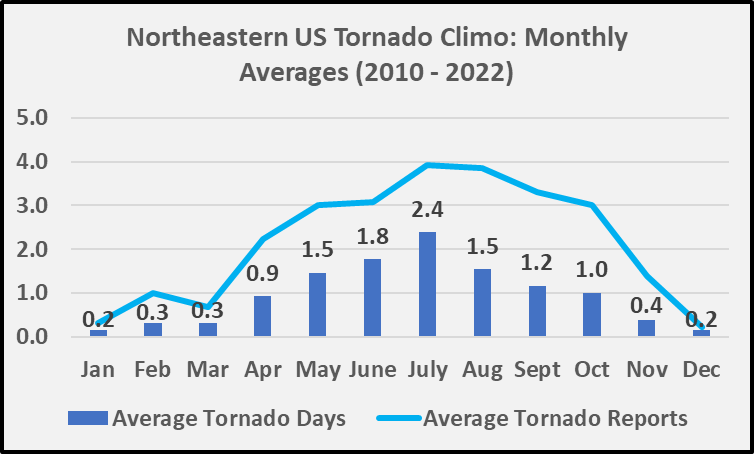 Northeastern US Tornado Climo: Monthly Averages (2010 - 2022)

5.0
4.0
3.0
2.0
1.0
0.0

0.2
0.3
0.3
0.9
1.5
1.8
2.4
1.5
1.2
1.0
0.4
0.2

Jan
Feb
Mar
Apr
May
June
July
Aug
Sept
Oct
Nov
Dec

Average Tornado Days
Average Tornado Reports